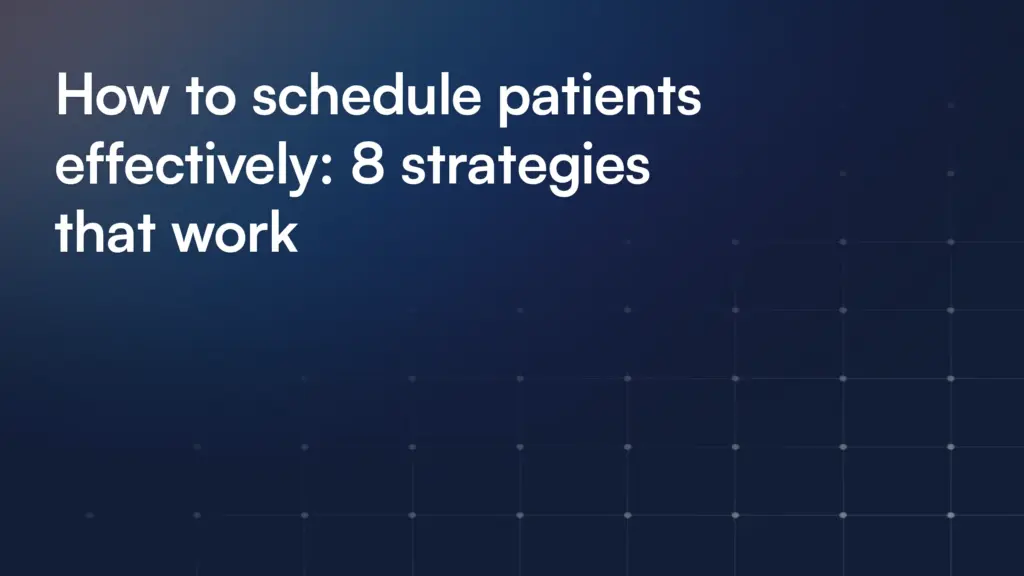 How to schedule patients effectively: 8 strategies that work